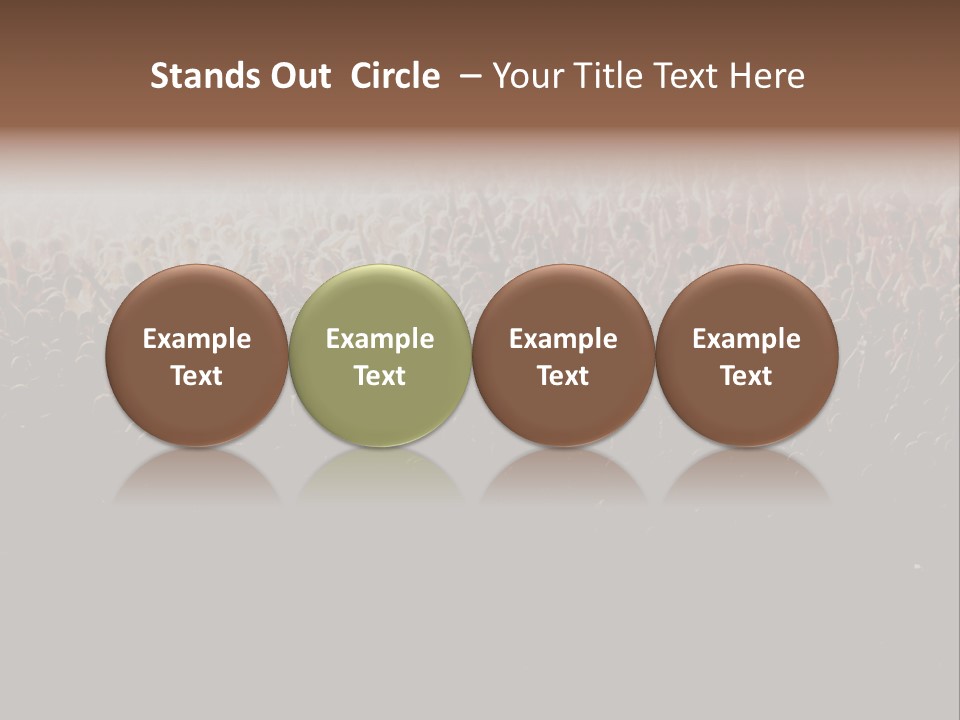 Stands Out Circle – Your Title Text Here

Example Text

Example Text

Example Text

Example Text